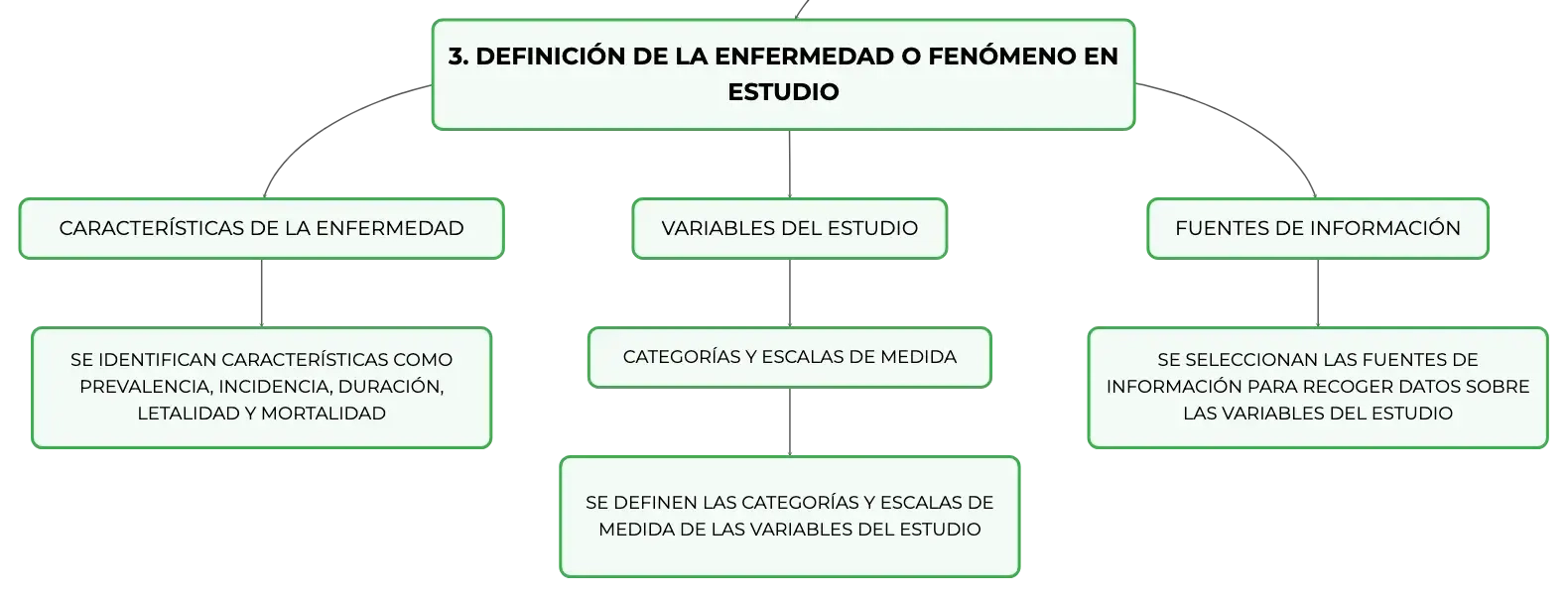 3. DEFINICIÓN DE LA ENFERMEDAD O FENÓMENO EN ESTUDIO

CARACTERÍSTICAS DE LA ENFERMEDAD

SE IDENTIFICAN CARACTERÍSTICAS COMO PREVALENCIA, INCIDENCIA, DURACIÓN, LETALIDAD Y MORTALIDAD

VARIABLES DEL ESTUDIO

CATEGORÍAS Y ESCALAS DE MEDIDA

SE DEFINEN LAS CATEGORÍAS Y ESCALAS DE MEDIDA DE LAS VARIABLES DEL ESTUDIO

FUENTES DE INFORMACIÓN

SE SELECCIONAN LAS FUENTES DE INFORMACIÓN PARA RECOGER DATOS SOBRE LAS VARIABLES DEL ESTUDIO